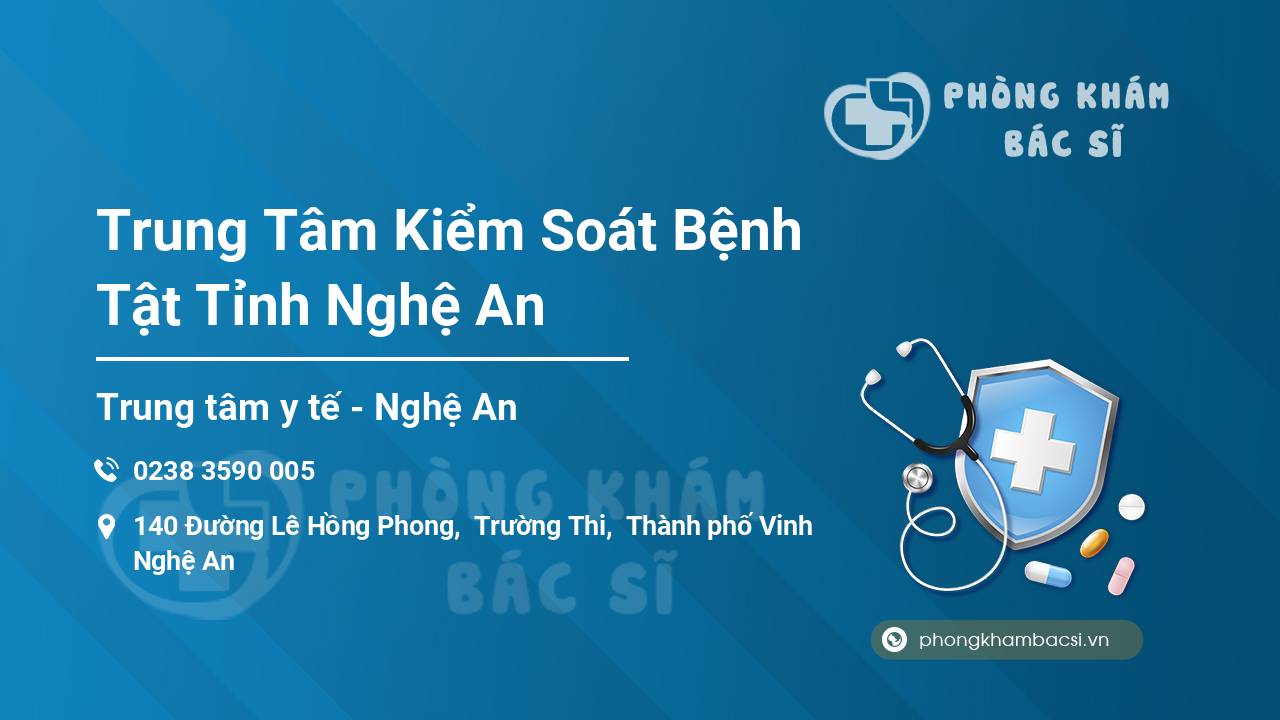 PHÒNG KHÁM BÁC SĨ

Trung Tâm Kiểm Soát Bệnh Tật Tỉnh Nghệ An

Trung tâm y tế - Nghệ An

0238 3590 005

140 Đường Lê Hồng Phong, Trường Thi, Thành phố Vinh Nghệ An

PHÒNG KHÁM BÁC SĨ

phongkhambacsi.vn